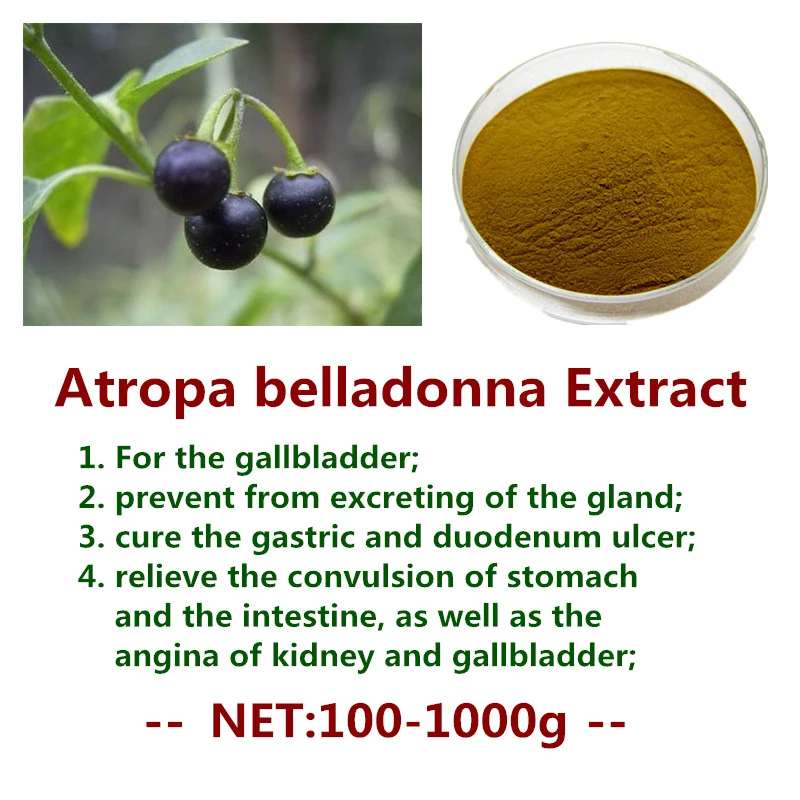 Atropa belladonna Extract

1. For the gallbladder;
2. prevent from excreting of the gland;
3. cure the gastric and duodenum ulcer;
4. relieve the convulsion of stomach and the intestine, as well as the angina of kidney and gallbladder;

-- NET:100-1000g --